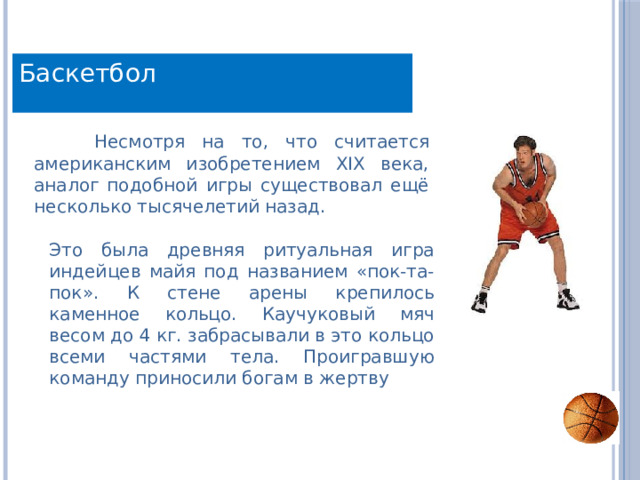 Баскетбол

Несмотря на то, что считается американским изобретением XIX века, аналог подобной игры существовал ещё несколько тысячелетий назад.

Это была древняя ритуальная игра индейцев майя под названием «пок-та-пок». К стене арены крепилось каменное кольцо. Каучуковый мяч весом до 4 кг. забрасывали в это кольцо всеми частями тела. Проигравшую команду приносили богам в жертву